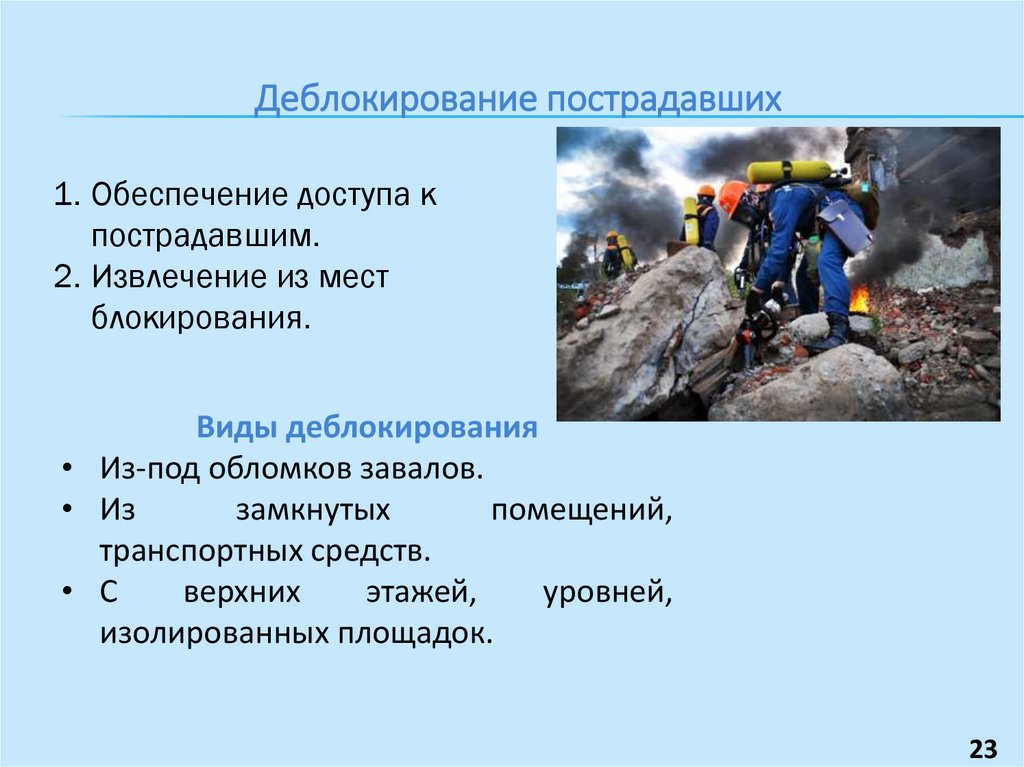 Деблокирование пострадавших

1. Обеспечение доступа к пострадавшим.
2. Извлечение из мест блокирования.

Виды деблокирования

• Из-под обломков завалов.
• Из замкнутых помещений, транспортных средств.
• С верхних этажей, уровней, изолированных площадок.

23